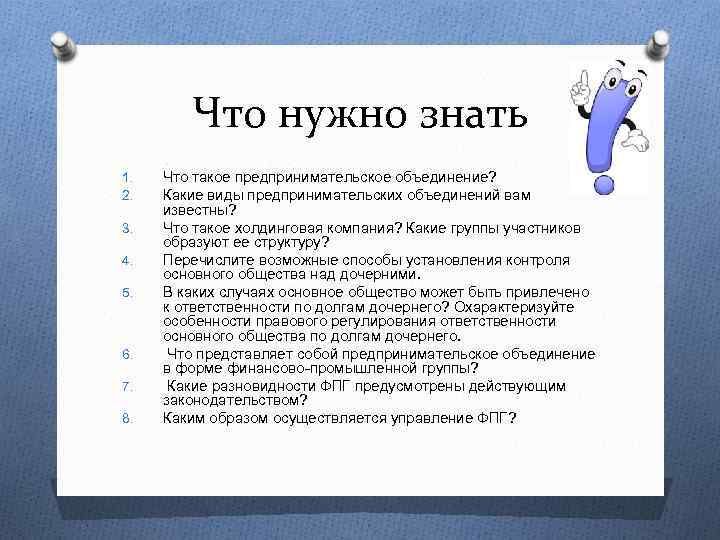 Что нужно знать

1. Что такое предпринимательское объединение?
2. Какие виды предпринимательских объединений вам известны?
3. Что такое холдинговая компания? Какие группы участников образуют ее структуру?
4. Перечислите возможные способы установления контроля основного общества над дочерними.
5. В каких случаях основное общество может быть привлечено к ответственности по долгам дочернего? Охарактеризуйте особенности правового регулирования ответственности основного общества по долгам дочернего.
6. Что представляет собой предпринимательское объединение в форме финансово-промышленной группы?
7. Какие разновидности ФПГ предусмотрены действующим законодательством?
8. Каким образом осуществляется управление ФПГ?